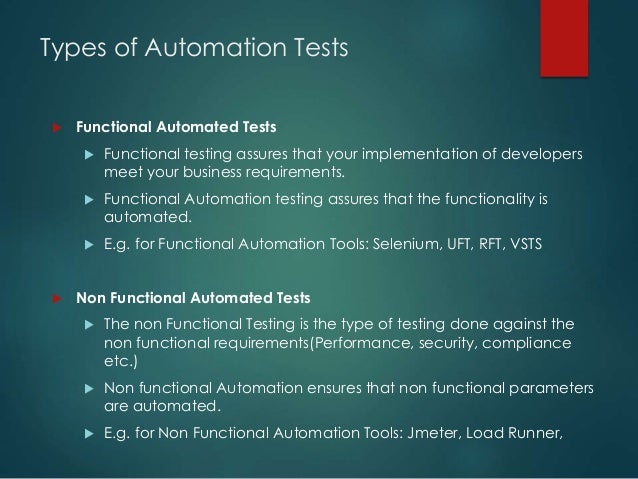 Types of Automation Tests

Functional Automated Tests

Functional testing assures that your implementation of developers meet your business requirements.

Functional Automation testing assures that the functionality is automated.

E.g. for Functional Automation Tools: Selenium, UFT, RFT, VSTS

Non Functional Automated Tests

The non Functional Testing is the type of testing done against the non functional requirements(Performance, security, compliance etc.)

Non functional Automation ensures that non functional parameters are automated.

E.g. for Non Functional Automation Tools: Jmeter, Load Runner,